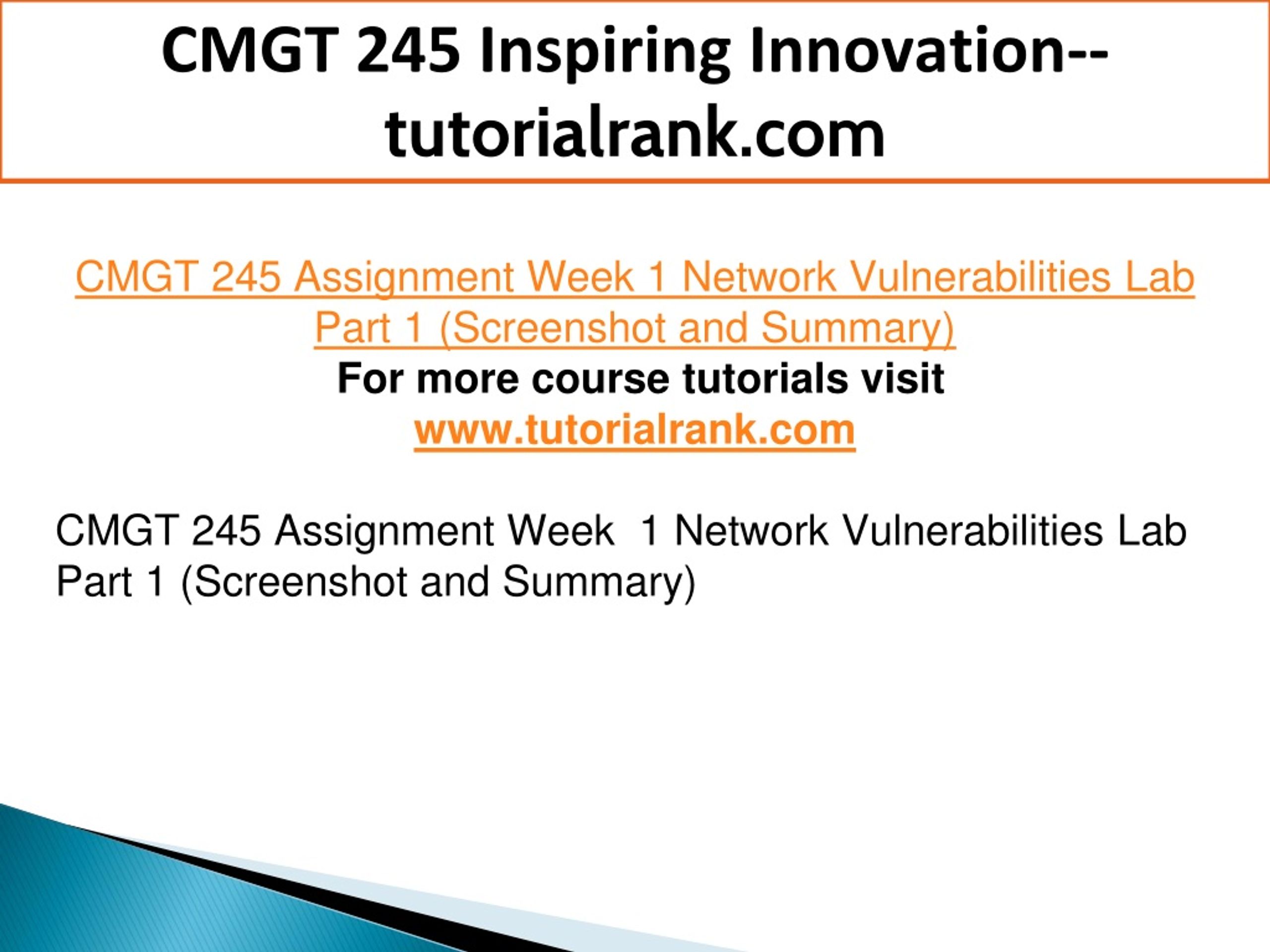 CMGT 245 Inspiring Innovation--tutorialrank.com

CMGT 245 Assignment Week 1 Network Vulnerabilities Lab Part 1 (Screenshot and Summary)
For more course tutorials visit
www.tutorialrank.com

CMGT 245 Assignment Week  1 Network Vulnerabilities Lab Part 1 (Screenshot and Summary)